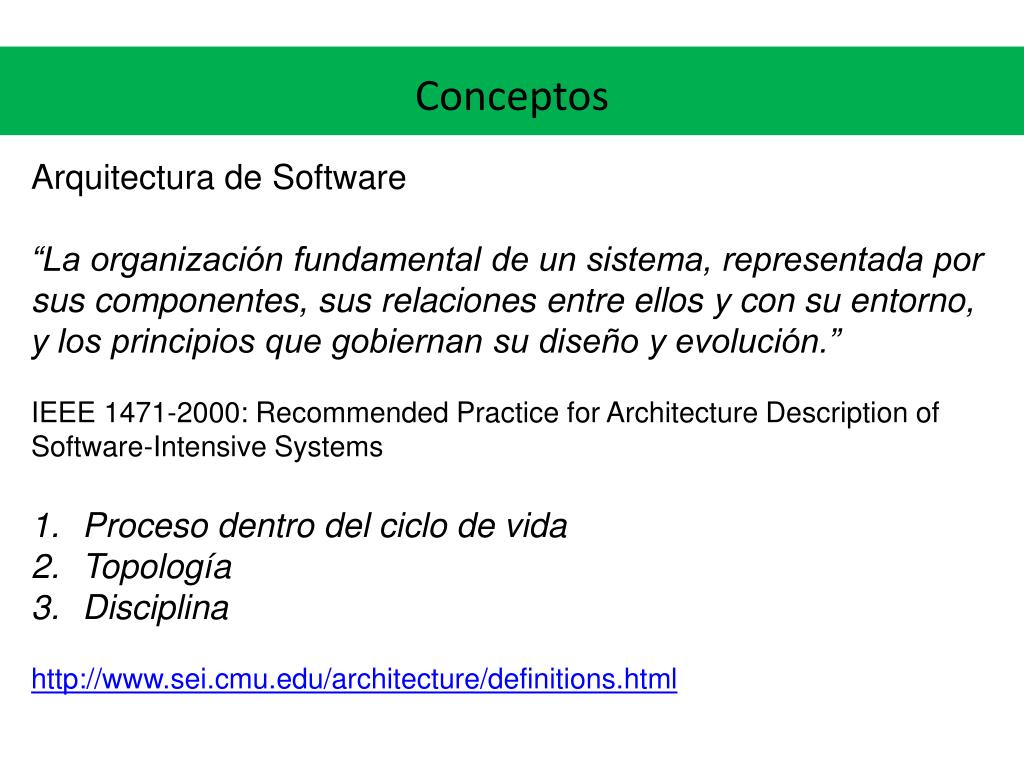 Conceptos

Arquitectura de Software

“La organización fundamental de un sistema, representada por sus componentes, sus relaciones entre ellos y con su entorno, y los principios que gobiernan su diseño y evolución.”

IEEE 1471-2000: Recommended Practice for Architecture Description of Software-Intensive Systems

1. Proceso dentro del ciclo de vida
2. Topología
3. Disciplina

http://www.sei.cmu.edu/architecture/definitions.html